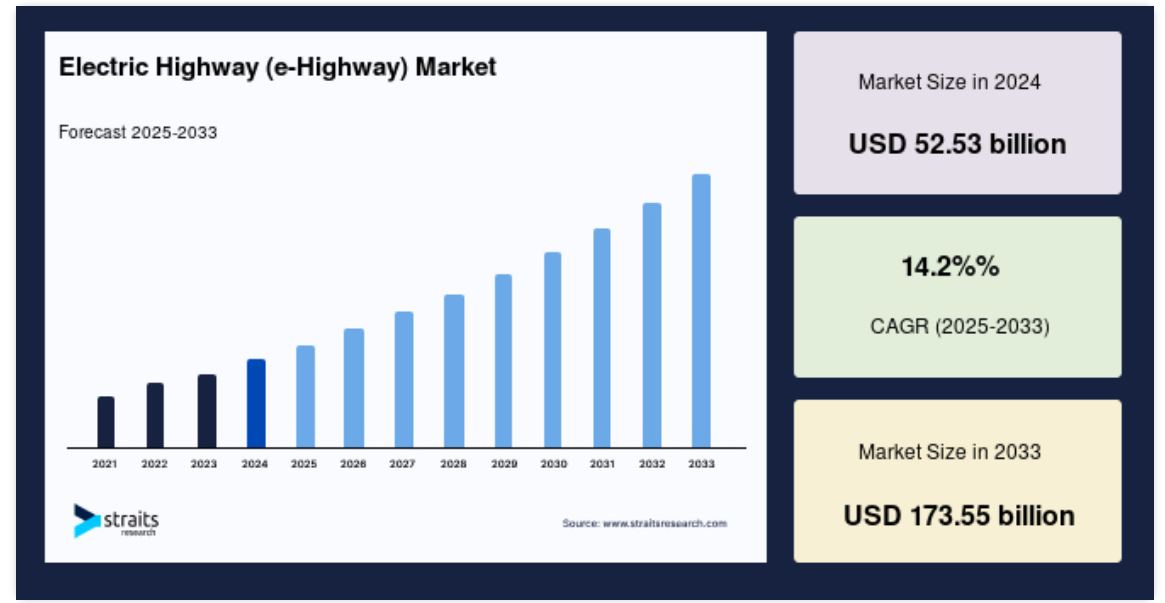 Electric Highway (e-Highway) Market

Forecast 2025-2033

2021 2022 2023 2024 2025 2026 2027 2028 2029 2030 2031 2032 2033

straits research

Source: www.straitsresearch.com

Market Size in 2024

USD 52.53 billion

14.2%%

CAGR (2025-2033)

Market Size in 2033

USD 173.55 billion